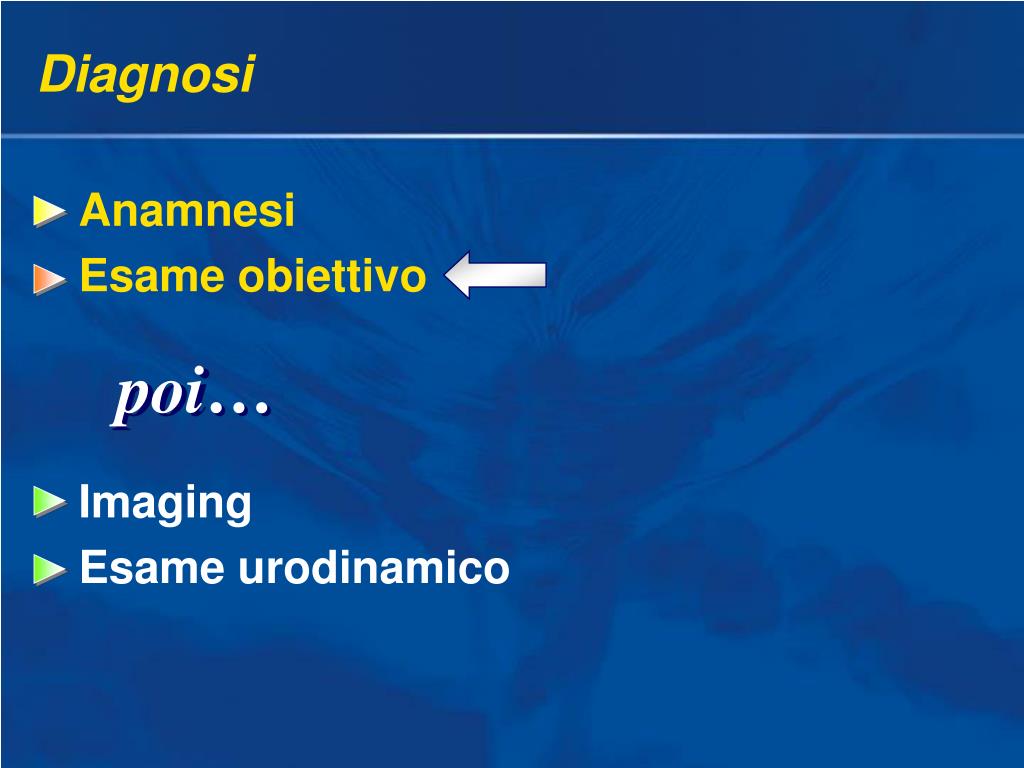 Diagnosi

Anamnesi
Esame obiettivo

poi…

Imaging
Esame urodinamico